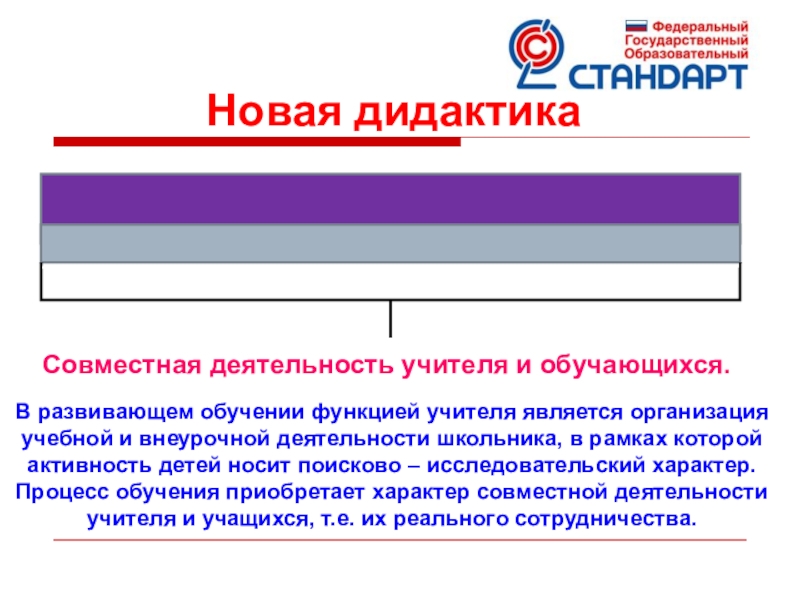 Федеральный
Государственный
Образовательный
СТАНДАРТ

Новая дидактика

Совместная деятельность учителя и обучающихся.

В развивающем обучении функцией учителя является организация учебной и внеурочной деятельности школьника, в рамках которой активность детей носит поисково – исследовательский характер. Процесс обучения приобретает характер совместной деятельности учителя и учащихся, т.е. их реального сотрудничества.